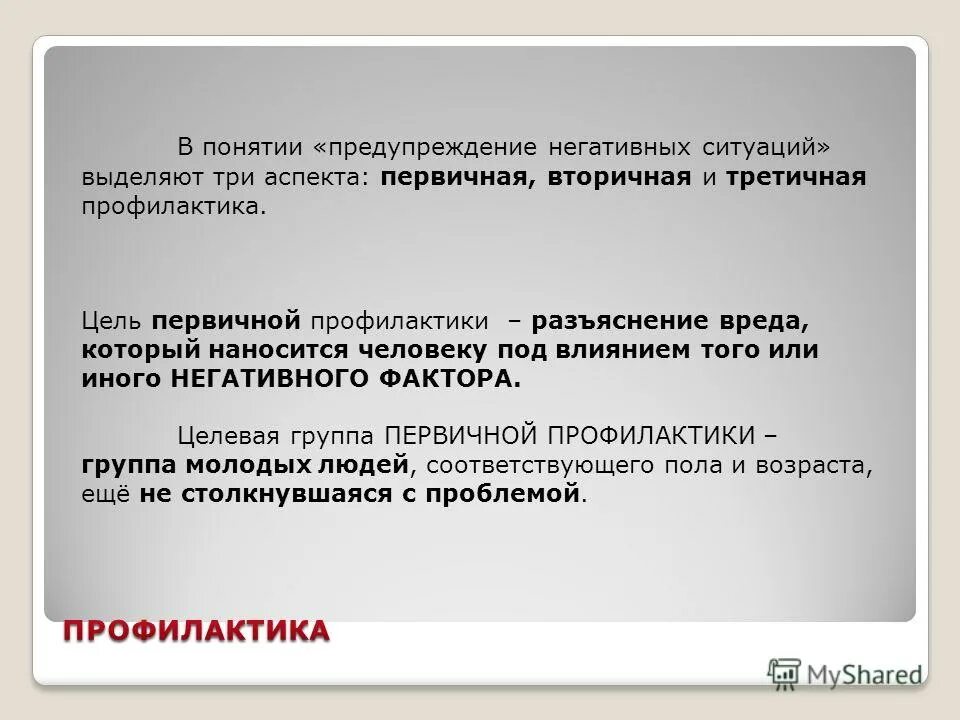 В понятии «предупреждение негативных ситуаций» выделяют три аспекта: первичная, вторичная и третичная профилактика.

Цель первичной профилактики – разъяснение вреда, который наносится человеку под влиянием того или иного НЕГАТИВНОГО ФАКТОРА.

Целевая группа ПЕРВИЧНОЙ ПРОФИЛАКТИКИ – группа молодых людей, соответствующего пола и возраста, ещё не столкнувшаяся с проблемой.

ПРОФИЛАКТИКА

MyShared